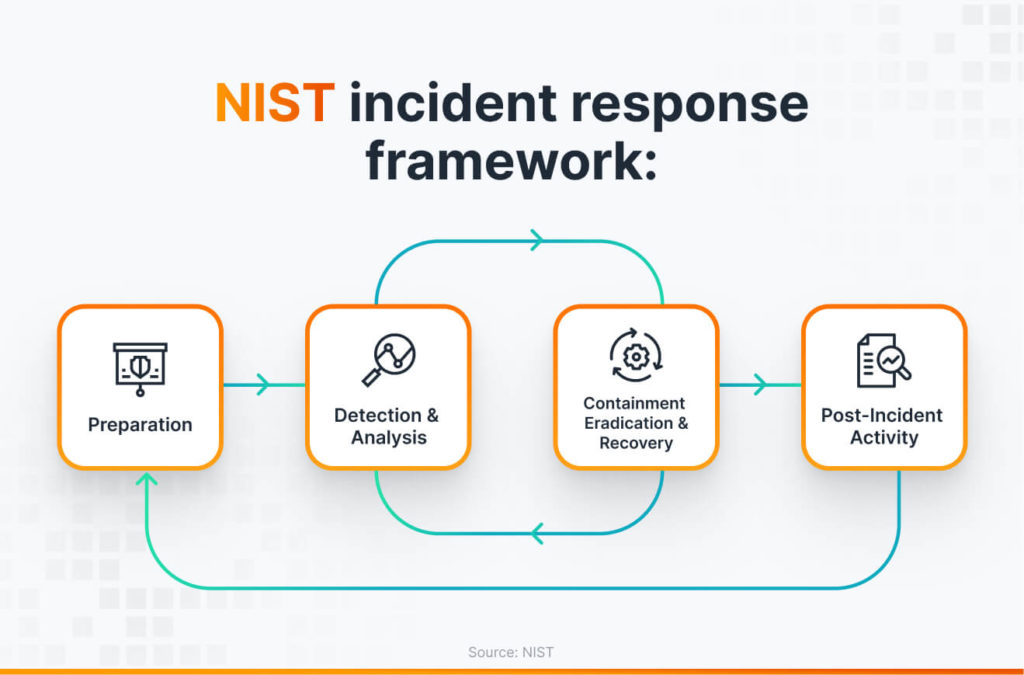 NIST incident response framework:

Preparation

Detection & Analysis

Containment Eradication & Recovery

Post-Incident Activity

Source: NIST